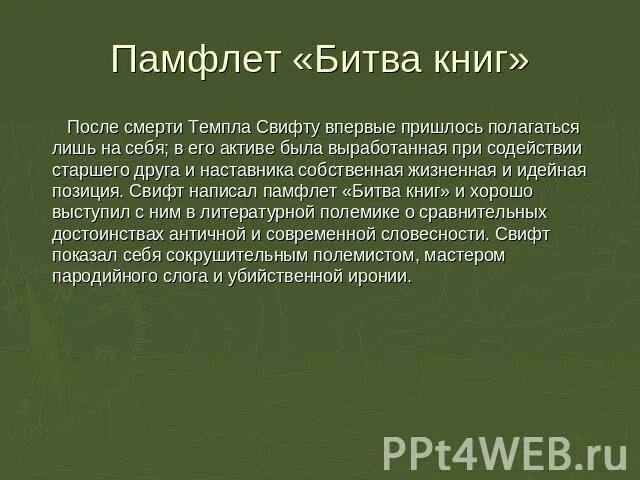 Памфлет «Битва книг»

После смерти Темпла Свифту впервые пришлось полагаться лишь на себя; в его активе была выработанная при содействии старшего друга и наставника собственная жизненная и идейная позиция. Свифт написал памфлет «Битва книг» и хорошо выступил с ним в литературной полемике о сравнительных достоинствах античной и современной словесности. Свифт показал себя сокрушительным полемистом, мастером пародийного слога и убийственной иронии.

PPt4WEB.ru